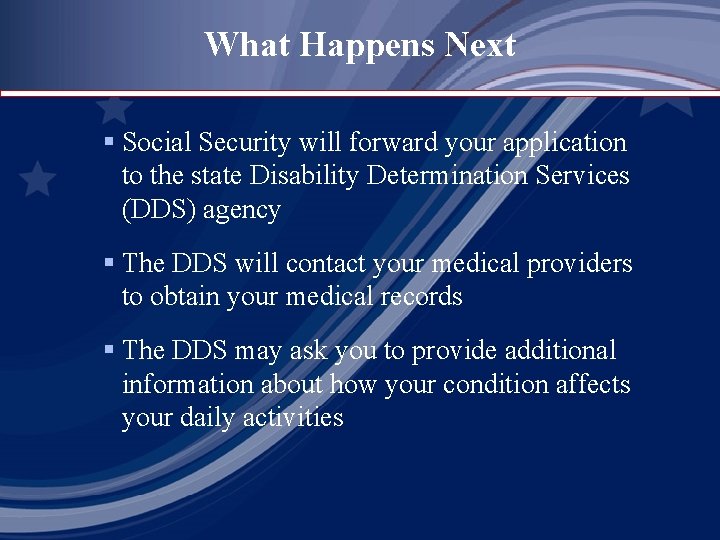 What Happens Next

▪ Social Security will forward your application to the state Disability Determination Services (DDS) agency

▪ The DDS will contact your medical providers to obtain your medical records

▪ The DDS may ask you to provide additional information about how your condition affects your daily activities